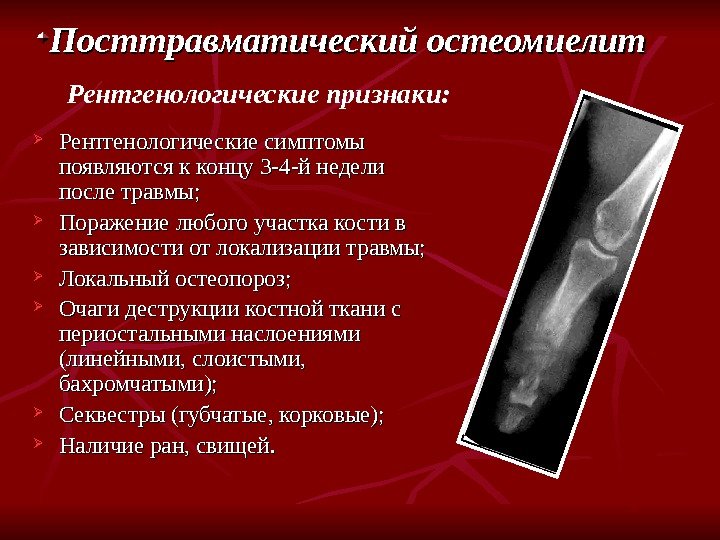 Посттравматический остеомиелит

Рентгенологические признаки:

Рентгенологические симптомы появляются к концу 3-4-й недели после травмы;

Поражение любого участка кости в зависимости от локализации травмы;

Локальный остеопороз;

Очаги деструкции костной ткани с периостальными наслоениями (линейными, слоистыми, бахромчатыми);

Секвестры (губчатые, корковые);

Наличие ран, свищей.